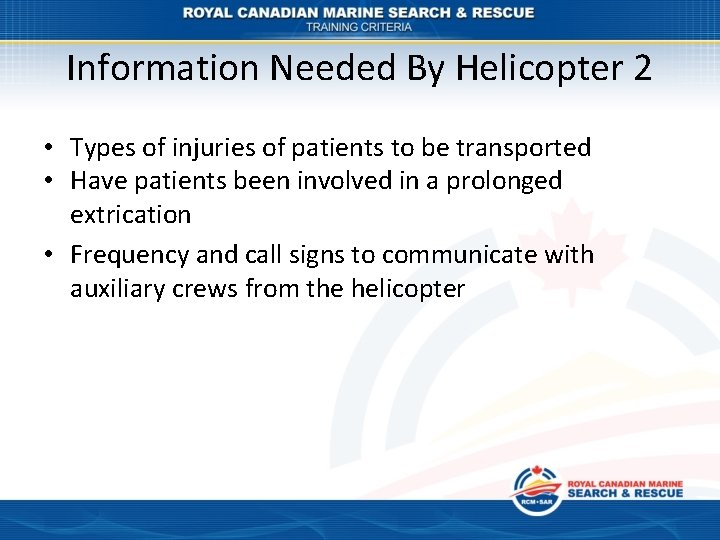 ROYAL CANADIAN MARINE SEARCH & RESCUE
TRAINING CRITERIA

Information Needed By Helicopter 2

• Types of injuries of patients to be transported
• Have patients been involved in a prolonged extrication
• Frequency and call signs to communicate with auxiliary crews from the helicopter

RCM•SAR
ROYAL CANADIAN MARINE
SEARCH & RESCUE